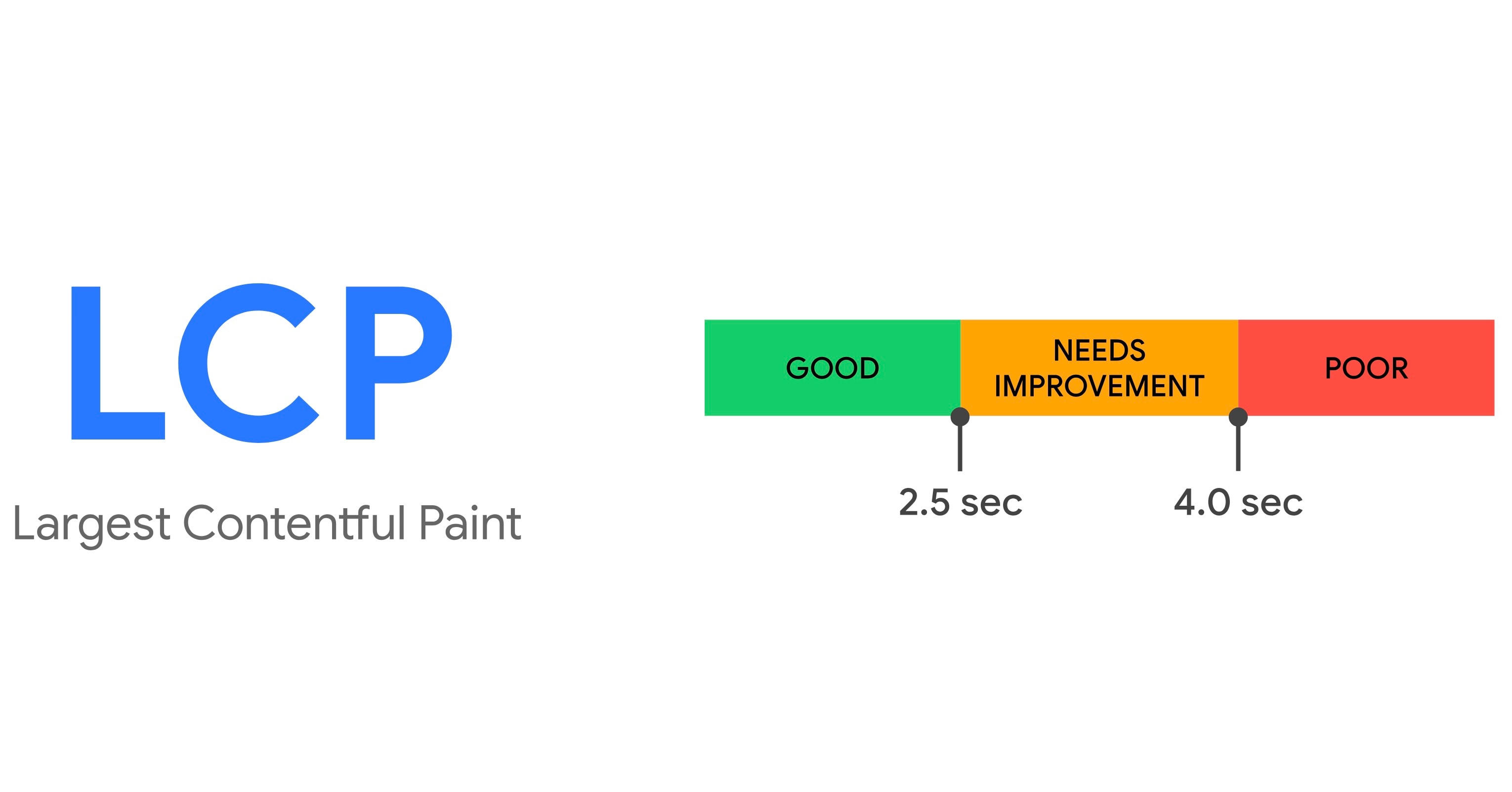 LCP

Largest Contentful Paint

GOOD

NEEDS IMPROVEMENT

POOR

2.5 sec

4.0 sec